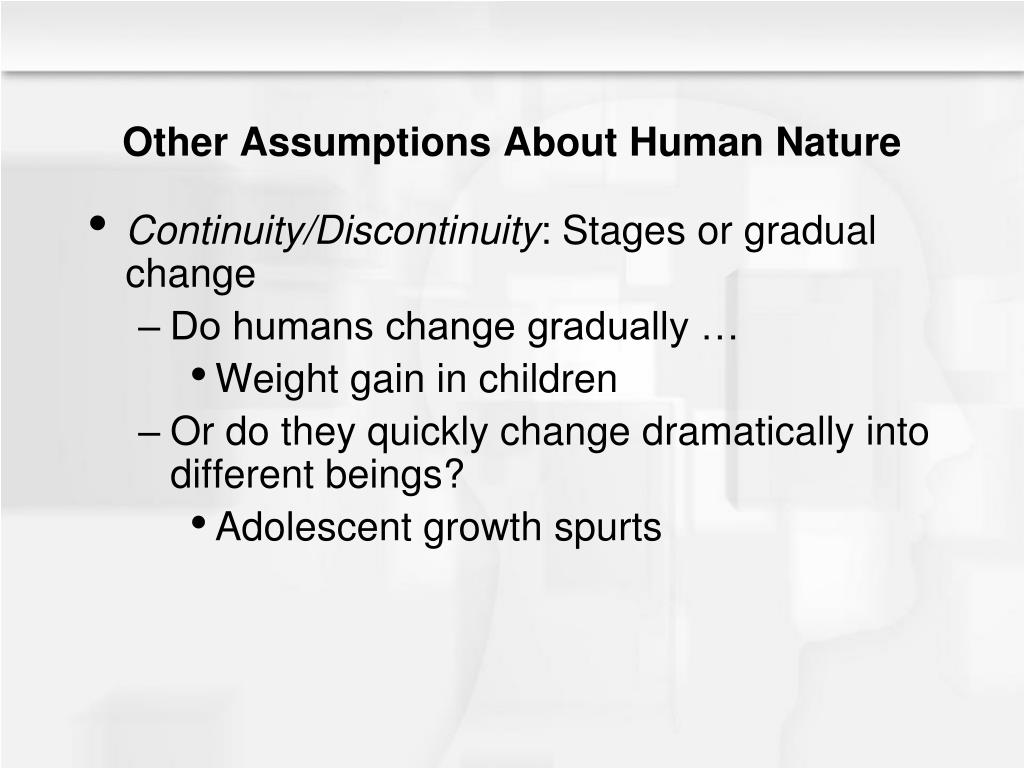 Other Assumptions About Human Nature

• Continuity/Discontinuity: Stages or gradual change

– Do humans change gradually …

• Weight gain in children

– Or do they quickly change dramatically into different beings?

• Adolescent growth spurts